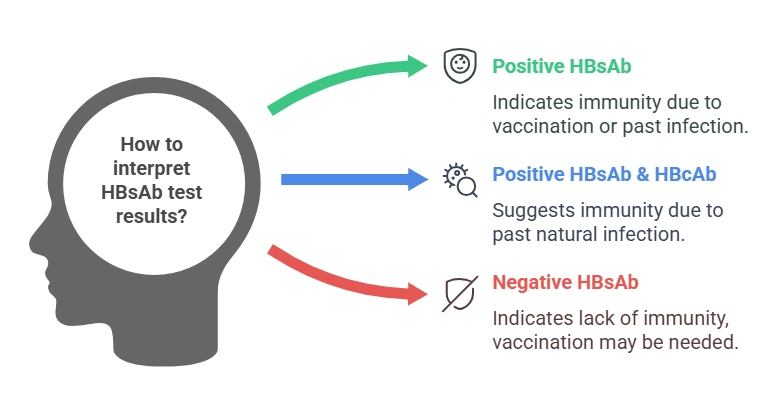 How to interpret HBsAb test results?

Positive HBsAb

Indicates immunity due to vaccination or past infection.

Positive HBsAb & HBcAb

Suggests immunity due to past natural infection.

Negative HBsAb

Indicates lack of immunity, vaccination may be needed.